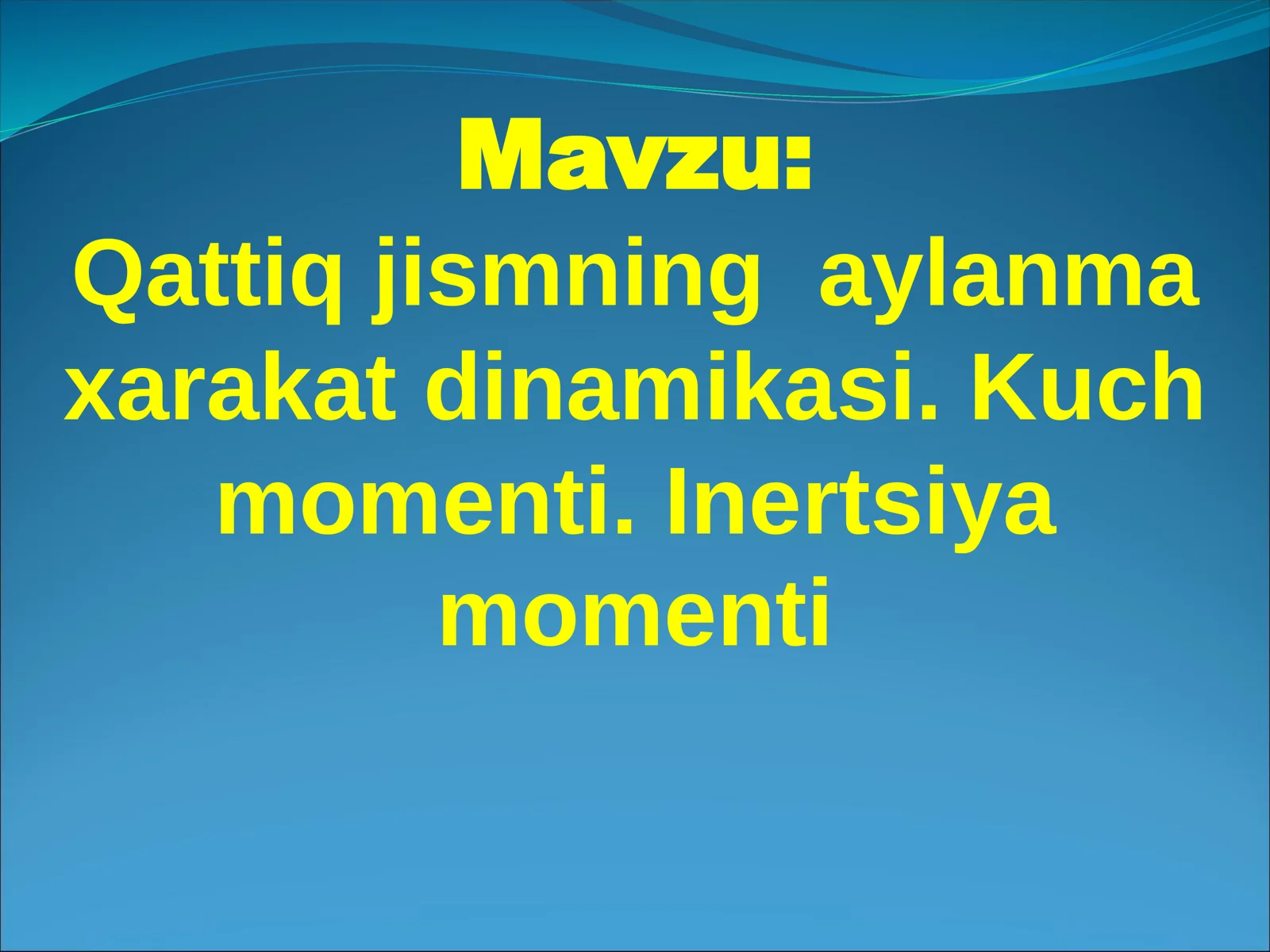 Mavzu:
Qattiq jismning aylanma xarakat dinamikasi. Kuch momenti. Inertsiya momenti